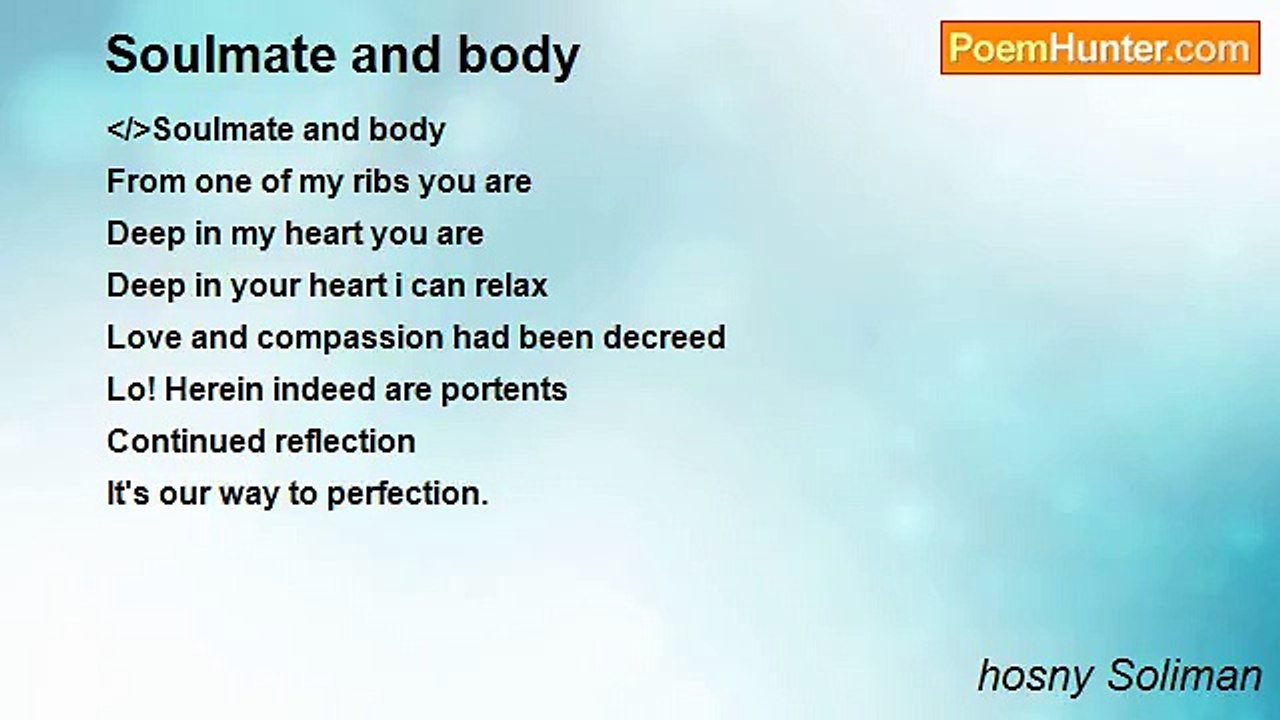 Soulmate and body

PoemHunter.com

</>Soulmate and body
From one of my ribs you are
Deep in my heart you are
Deep in your heart i can relax
Love and compassion had been decreed
Lo! Herein indeed are portents
Continued reflection
It's our way to perfection.

hosny Soliman